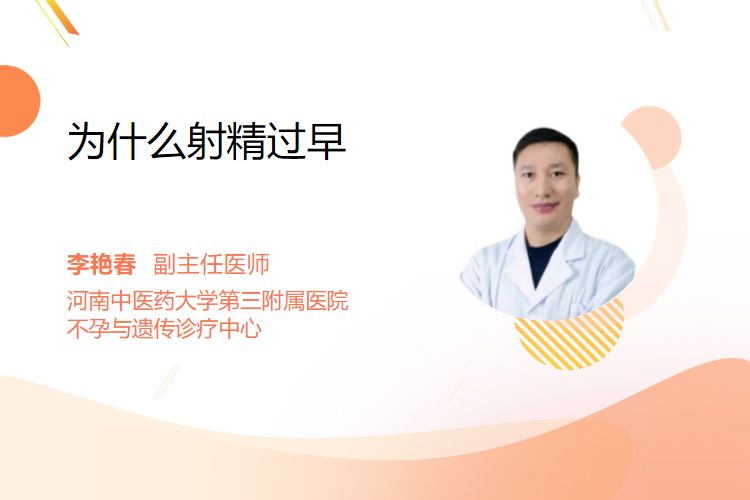 为什么射精过早

李艳春 副主任医师
河南中医药大学第三附属医院
不孕与遗传诊疗中心